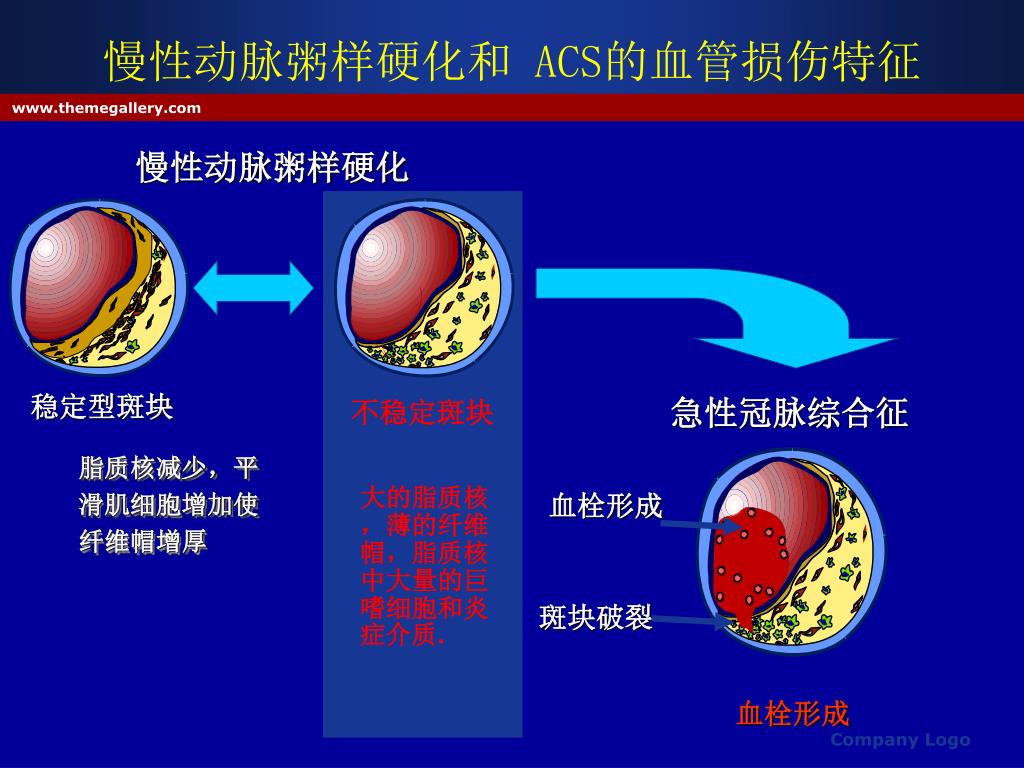 慢性动脉粥样硬化和 ACS的血管损伤特征

www.themegallery.com

慢性动脉粥样硬化

稳定型斑块

脂质核减少，平滑肌细胞增加使纤维帽增厚

不稳定斑块

大的脂质核，薄的纤维帽，脂质核中大量的巨嗜细胞和炎症介质.

急性冠脉综合征

血栓形成

斑块破裂

血栓形成

Company Logo